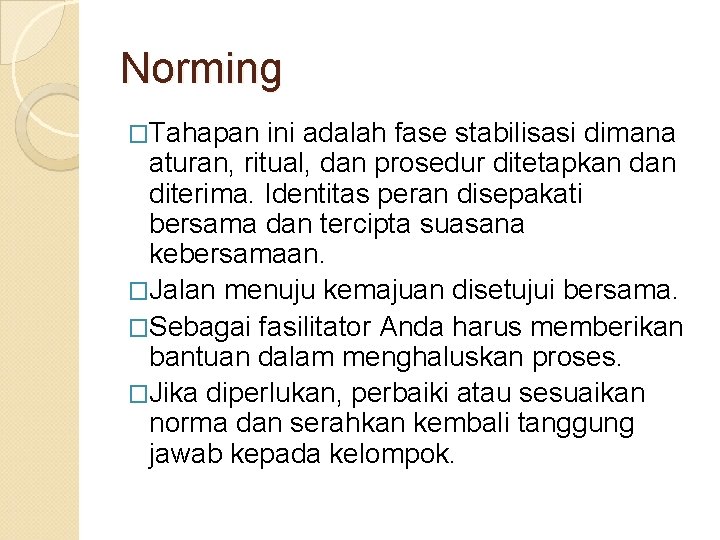 Norming

□Tahapan ini adalah fase stabilisasi dimana aturan, ritual, dan prosedur ditetapkan dan diterima. Identitas peran disepakati bersama dan tercipta suasana kebersamaan.

□Jalan menuju kemajuan disetujui bersama.

□Sebagai fasilitator Anda harus memberikan bantuan dalam menghaluskan proses.

□Jika diperlukan, perbaiki atau sesuaikan norma dan serahkan kembali tanggung jawab kepada kelompok.